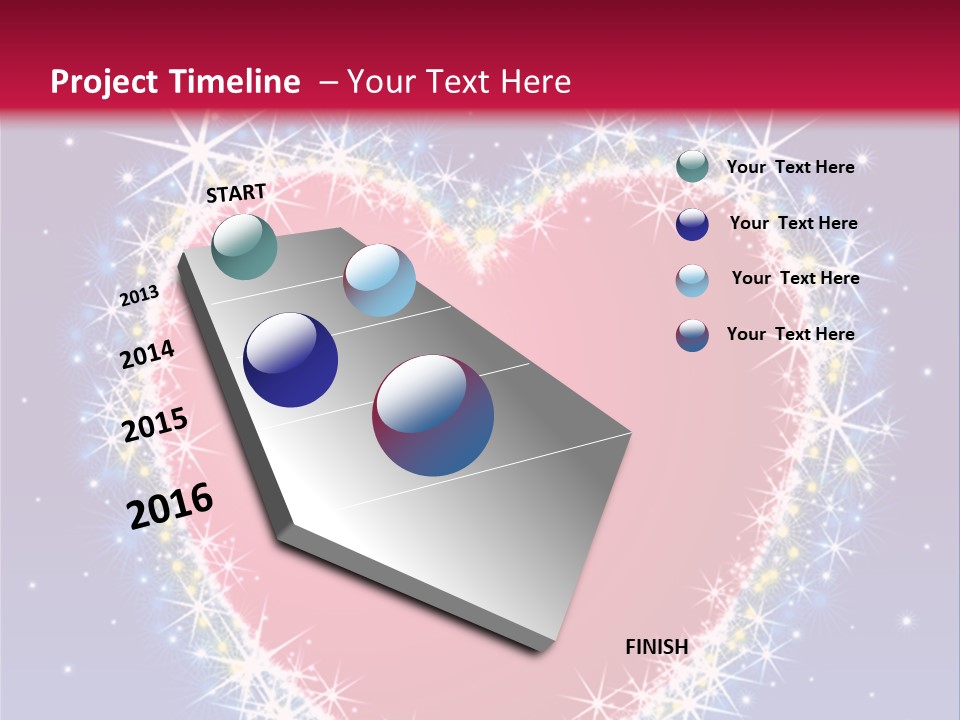 Project Timeline – Your Text Here

START

2013

2014

2015

2016

FINISH

Your Text Here

Your Text Here

Your Text Here

Your Text Here